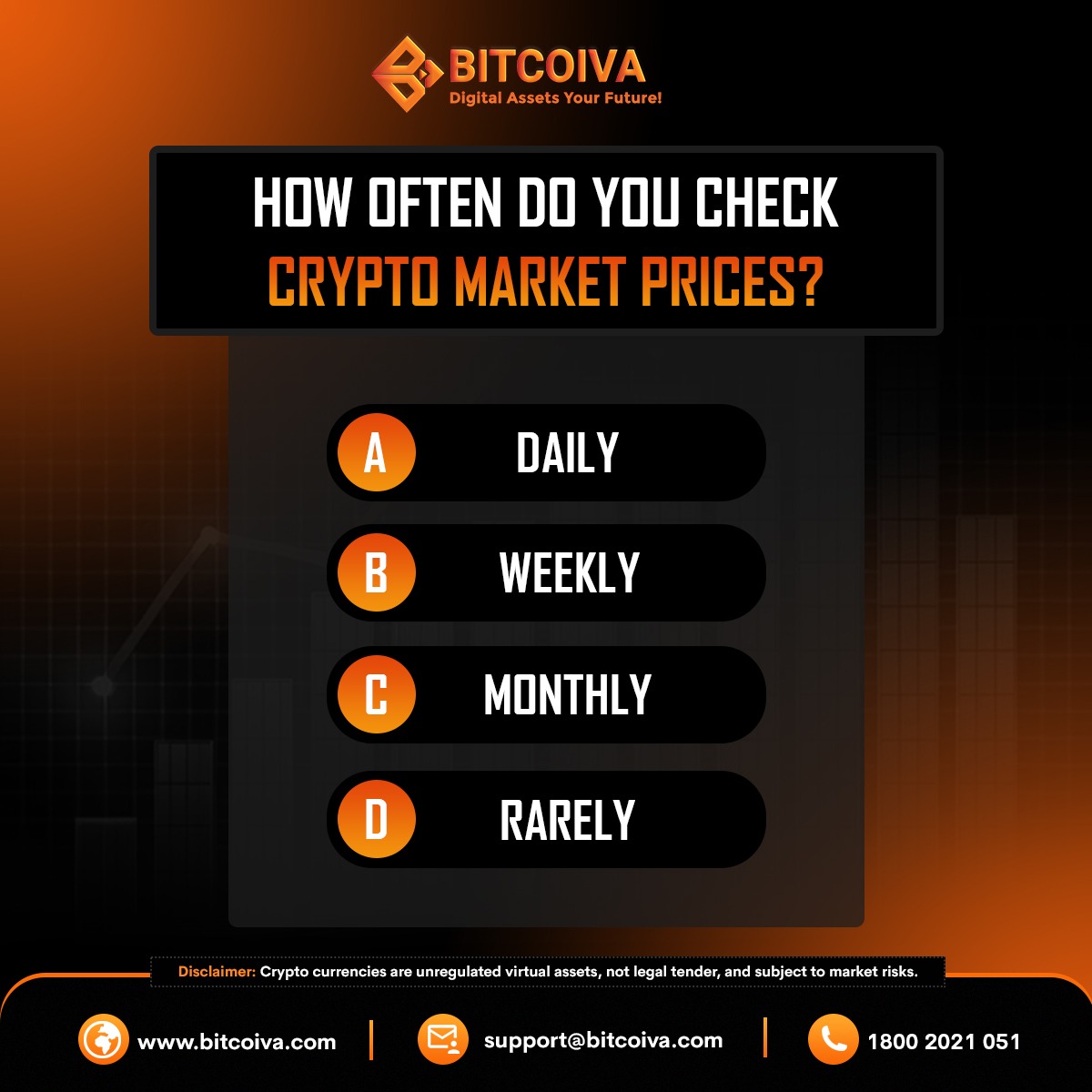 BITCOIVA
Digital Assets Your Future!

HOW OFTEN DO YOU CHECK CRYPTO MARKET PRICES?

A DAILY

B WEEKLY

C MONTHLY

D RARELY

Disclaimer: Crypto currencies are unregulated virtual assets, not legal tender, and subject to market risks.

www.bitcoiva.com | support@bitcoiva.com | 1800 2021 051